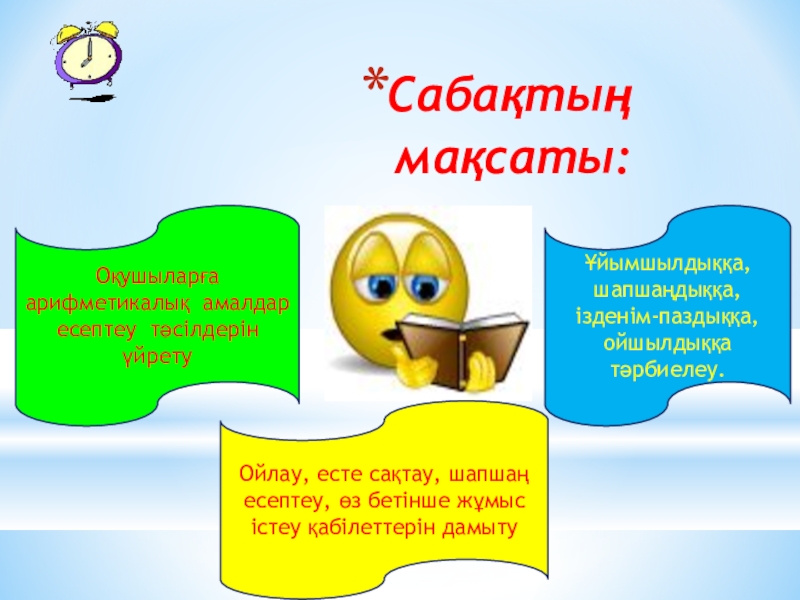 *Сабақтың мақсаты:

Оқушыларға арифметикалық амалдар есептеу тәсілдерін үйрету

Ұйымшылдыққа, шапшаңдыққа, ізденім-паздыққа, ойшылдыққа тәрбиелеу.

Ойлау, есте сақтау, шапшаң есептеу, өз бетінше жұмыс істеу қабілеттерін дамыту